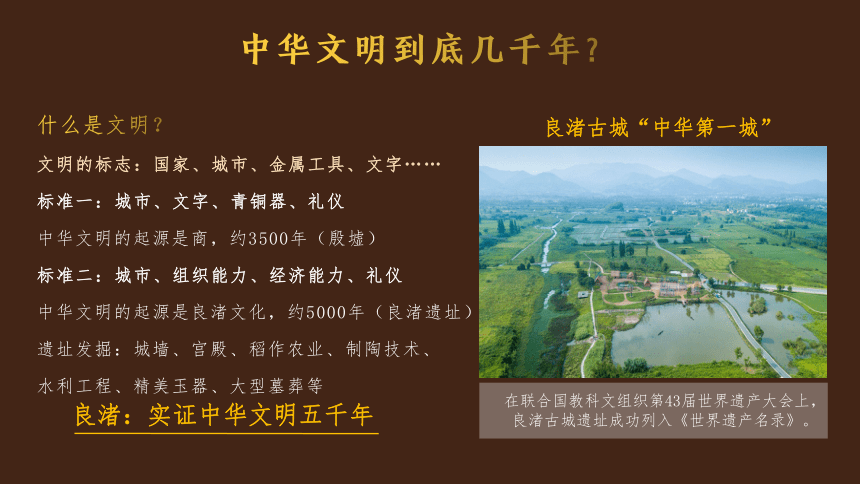 中华文明到底几千年？

什么是文明？

文明的标志：国家、城市、金属工具、文字……

标准一：城市、文字、青铜器、礼仪

中华文明的起源是商，约3500年（殷墟）

标准二：城市、组织能力、经济能力、礼仪

中华文明的起源是良渚文化，约5000年（良渚遗址）

遗址发掘：城墙、宫殿、稻作农业、制陶技术、水利工程、精美玉器、大型墓葬等

良渚：实证中华文明五千年

良渚古城“中华第一城”

在联合国教科文组织第43届世界遗产大会上，良渚古城遗址成功列入《世界遗产名录》。